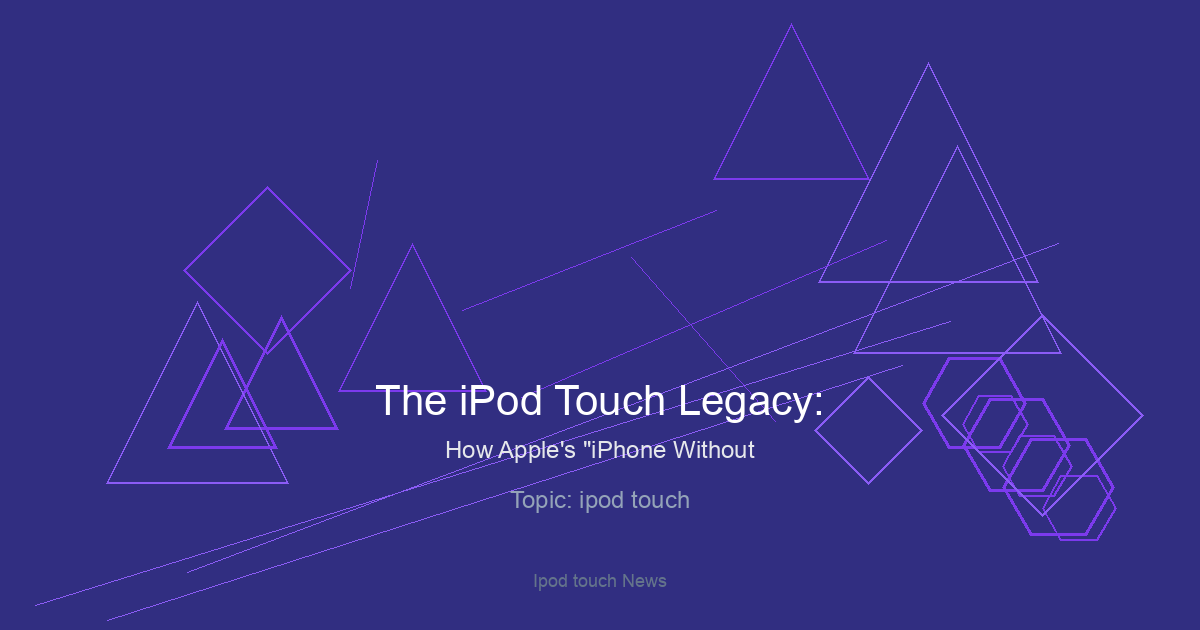 The iPod Touch Legacy:

How Apple's "iPhone Without

Topic: ipod touch

Ipod touch News